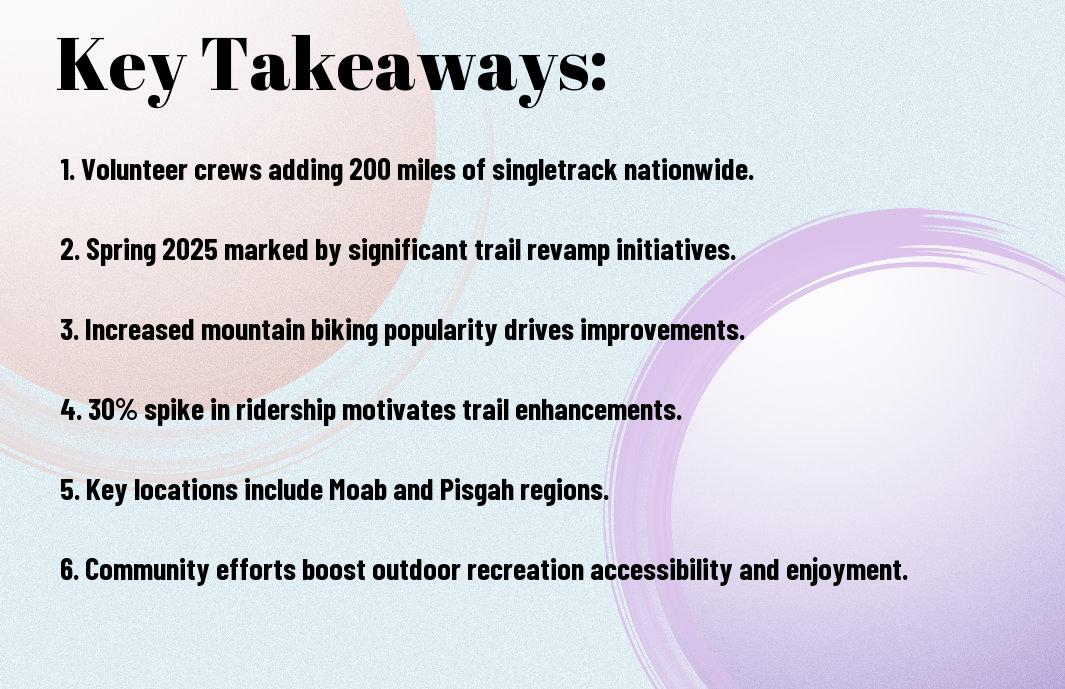 Key Takeaways:

1. Volunteer crews adding 200 miles of singletrack nationwide.

2. Spring 2025 marked by significant trail revamp initiatives.

3. Increased mountain biking popularity drives improvements.

4. 30% spike in ridership motivates trail enhancements.

5. Key locations include Moab and Pisgah regions.

6. Community efforts boost outdoor recreation accessibility and enjoyment.